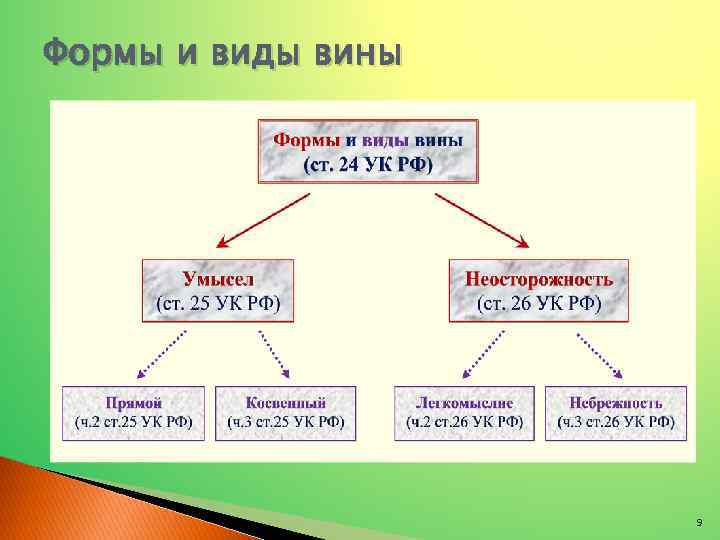 Формы и виды вины

Формы и виды вины
(ст. 24 УК РФ)

Умысел
(ст. 25 УК РФ)

Неосторожность
(ст. 26 УК РФ)

Прямой
(ч.2 ст.25 УК РФ)

Косвенный
(ч.3 ст.25 УК РФ)

Легкомыслие
(ч.2 ст.26 УК РФ)

Небрежность
(ч.3 ст.26 УК РФ)

9